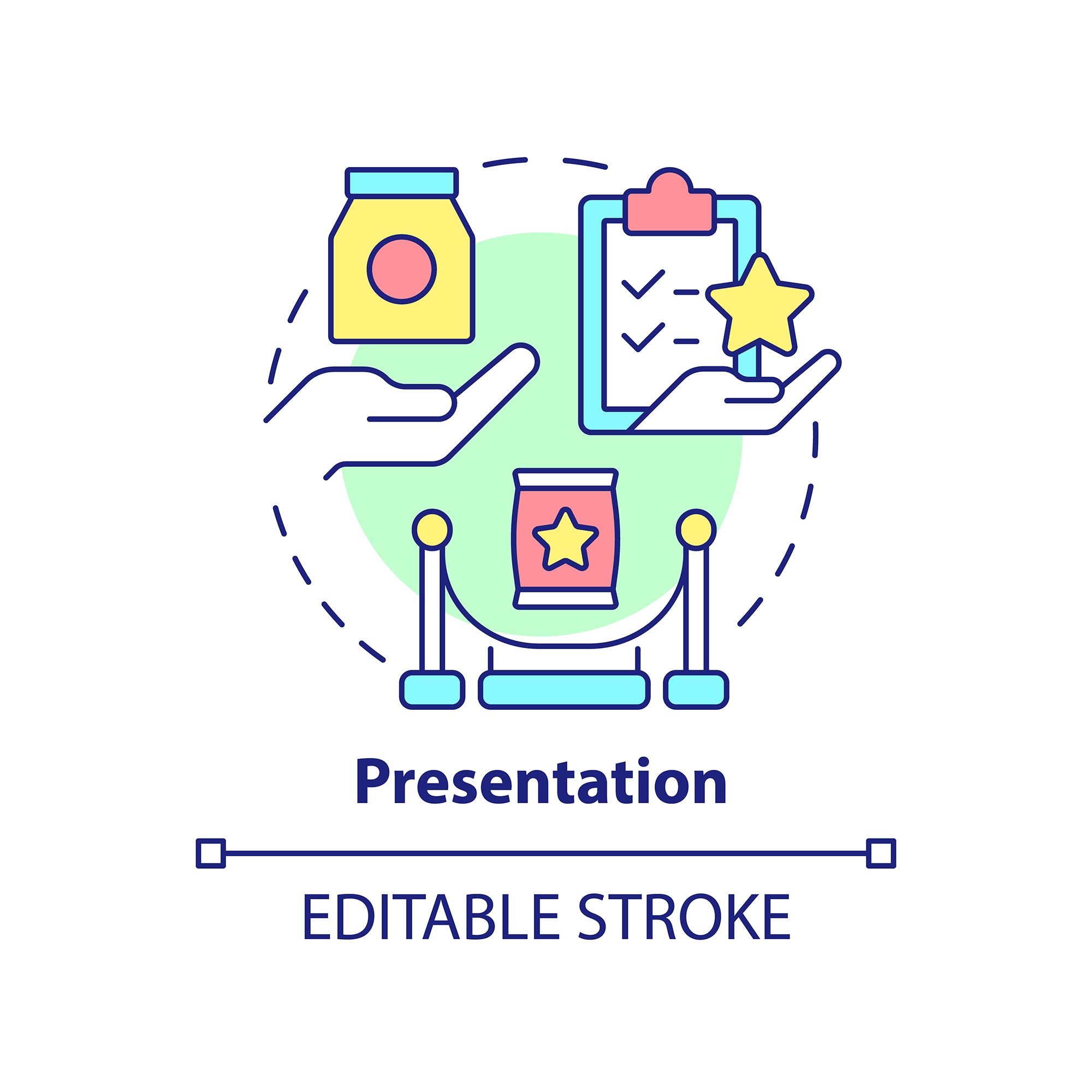 Presentation

EDITABLE STROKE